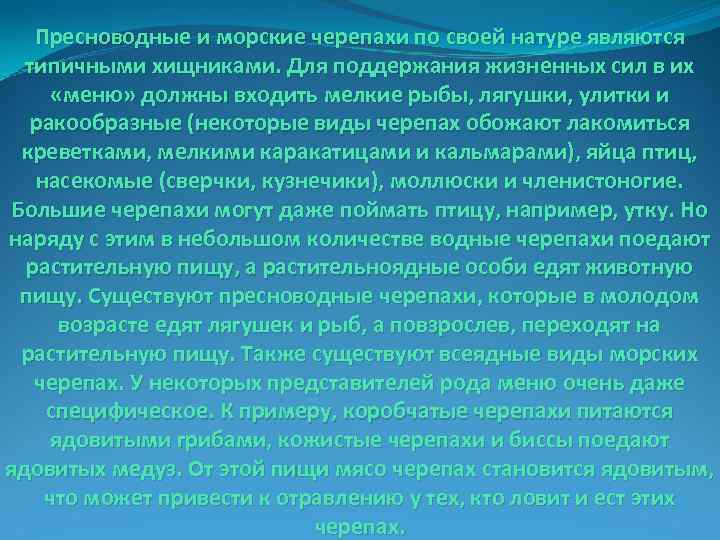 Пресноводные и морские черепахи по своей натуре являются типичными хищниками. Для поддержания жизненных сил в их «меню» должны входить мелкие рыбы, лягушки, улитки и ракообразные (некоторые виды черепах обожают лакомиться креветками, мелкими каракатицами и кальмарами), яйца птиц, насекомые (сверчки, кузнечики), моллюски и членистоногие. Большие черепахи могут даже поймать птицу, например, утку. Но наряду с этим в небольшом количестве водные черепахи поедают растительную пищу, а растительноядные особи едят животную пищу. Существуют пресноводные черепахи, которые в молодом возрасте едят лягушек и рыб, а повзрослев, переходят на растительную пищу. Также существуют всеядные виды морских черепах. У некоторых представителей рода меню очень даже специфическое. К примеру, коробчатые черепахи питаются ядовитыми грибами, кожистые черепахи и биссы поедают ядовитых медуз. От этой пищи мясо черепах становится ядовитым, что может привести к отравлению у тех, кто ловит и ест этих черепах.